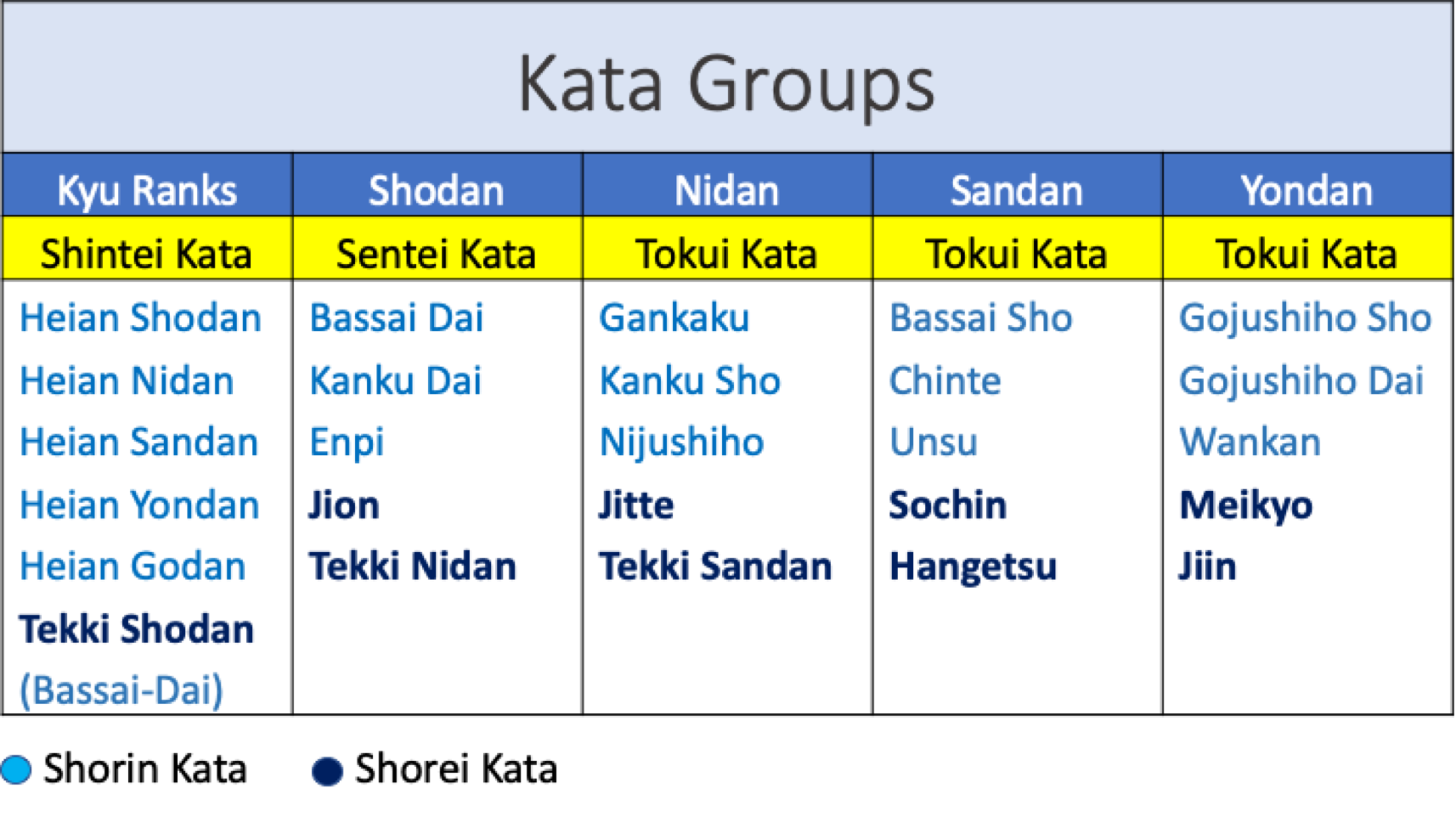 Kata Groups

| Kyu Ranks | Shodan | Nidan | Sandan | Yondan |
|---|---|---|---|---|
| Shintei Kata | Sentei Kata | Tokui Kata | Tokui Kata | Tokui Kata |
| Heian Shodan | Bassai Dai | Gankaku | Bassai Sho | Gojushiho Sho |
| Heian Nidan | Kanku Dai | Kanku Sho | Chinte | Gojushiho Dai |
| Heian Sandan | Enpi | Nijushiho | Unsu | Wankan |
| Heian Yondan | Jion | Jitte | Sochin | Meikyo |
| Heian Godan | Tekki Nidan | Tekki Sandan | Hangetsu | Jiin |
| Tekki Shodan | | | | |
| (Bassai-Dai) | | | | |

Shorin Kata Shorei Kata